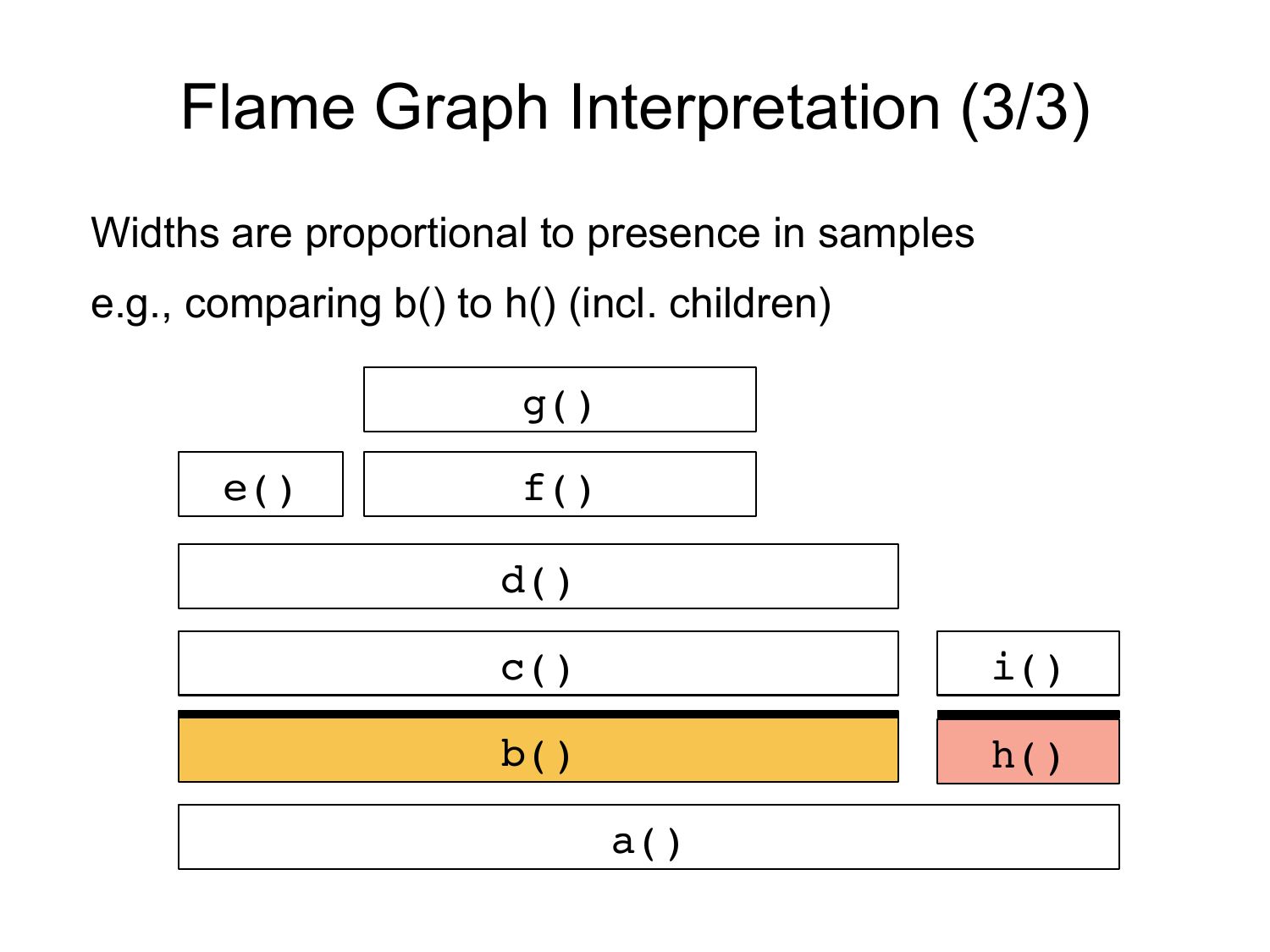 Flame Graph Interpretation (3/3)

Widths are proportional to presence in samples

e.g., comparing b() to h() (incl. children)

g()

e()

f()

d()

c()

i()

b()

h()

a()